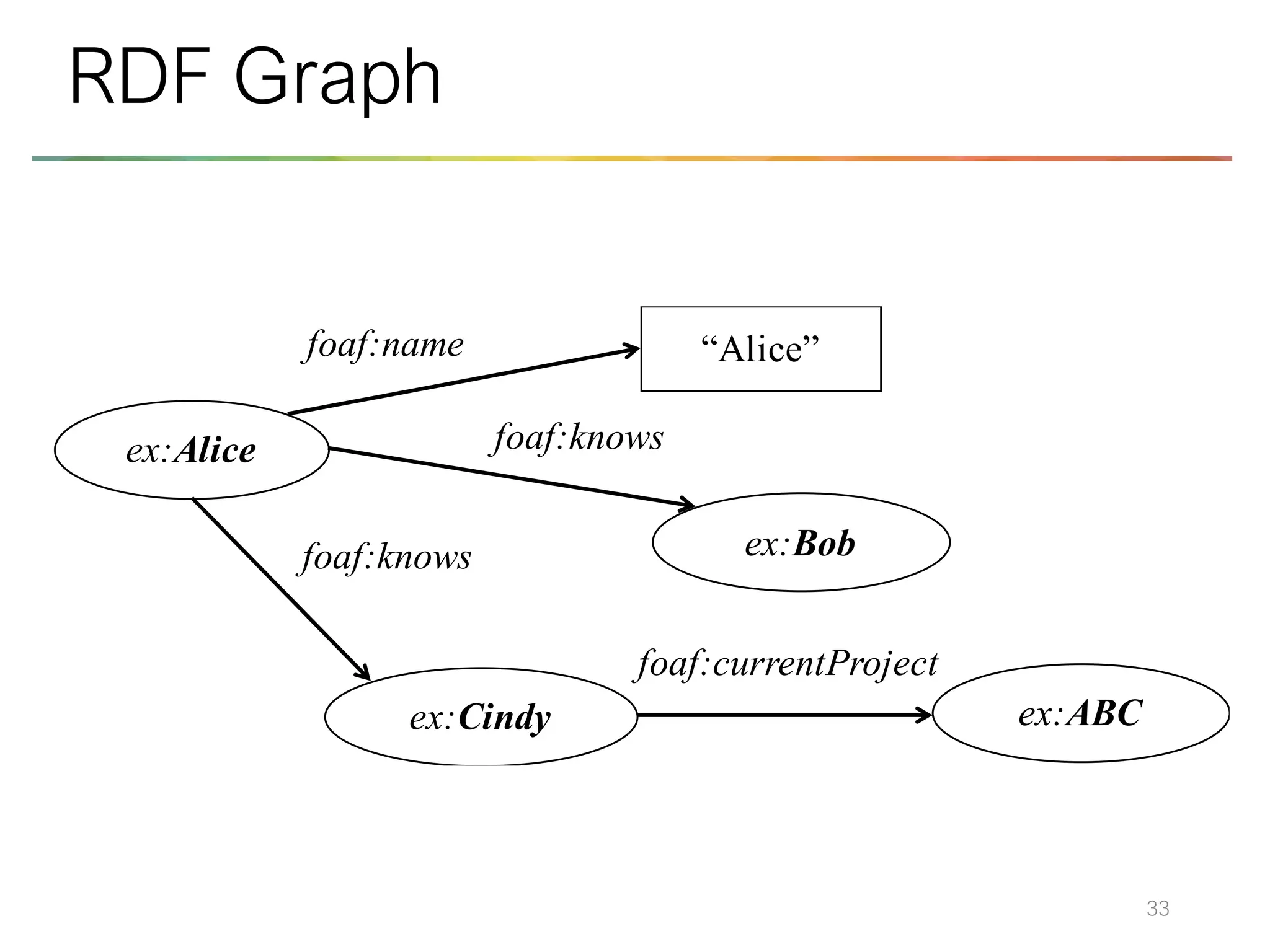 RDF Graph

foaf:name

“Alice”

ex:Alice

foaf:knows

ex:Bob

foaf:knows

foaf:currentProject

ex:Cindy

ex:ABC

33